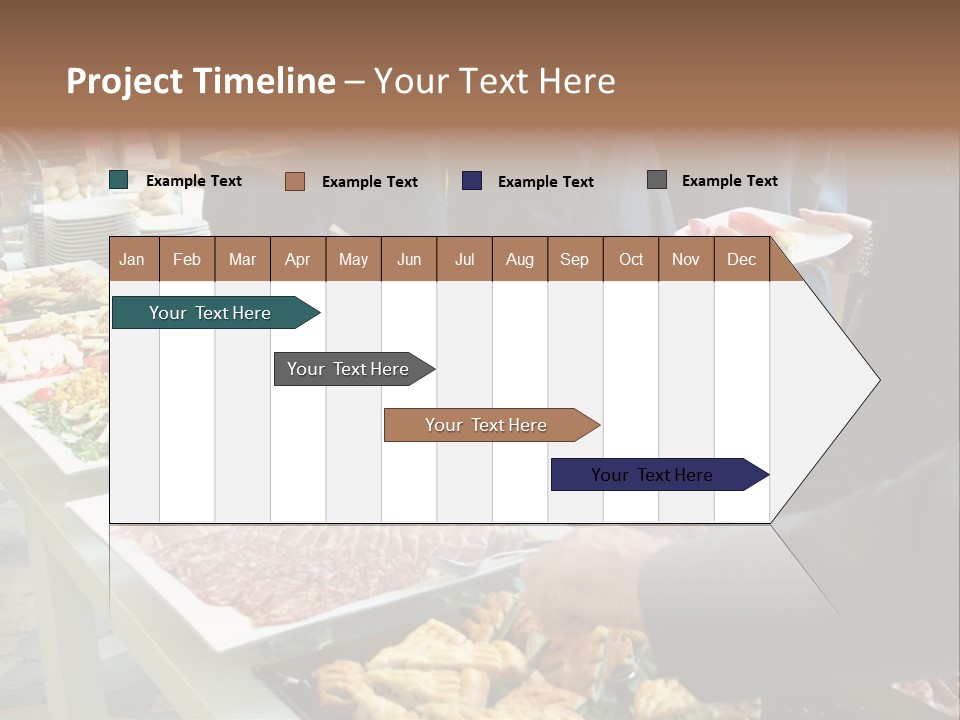 Project Timeline – Your Text Here

Example Text Example Text Example Text Example Text

| Jan | Feb | Mar | Apr | May | Jun | Jul | Aug | Sep | Oct | Nov | Dec |
|---|---|---|---|---|---|---|---|---|---|---|---|

Your Text Here

Your Text Here

Your Text Here

Your Text Here